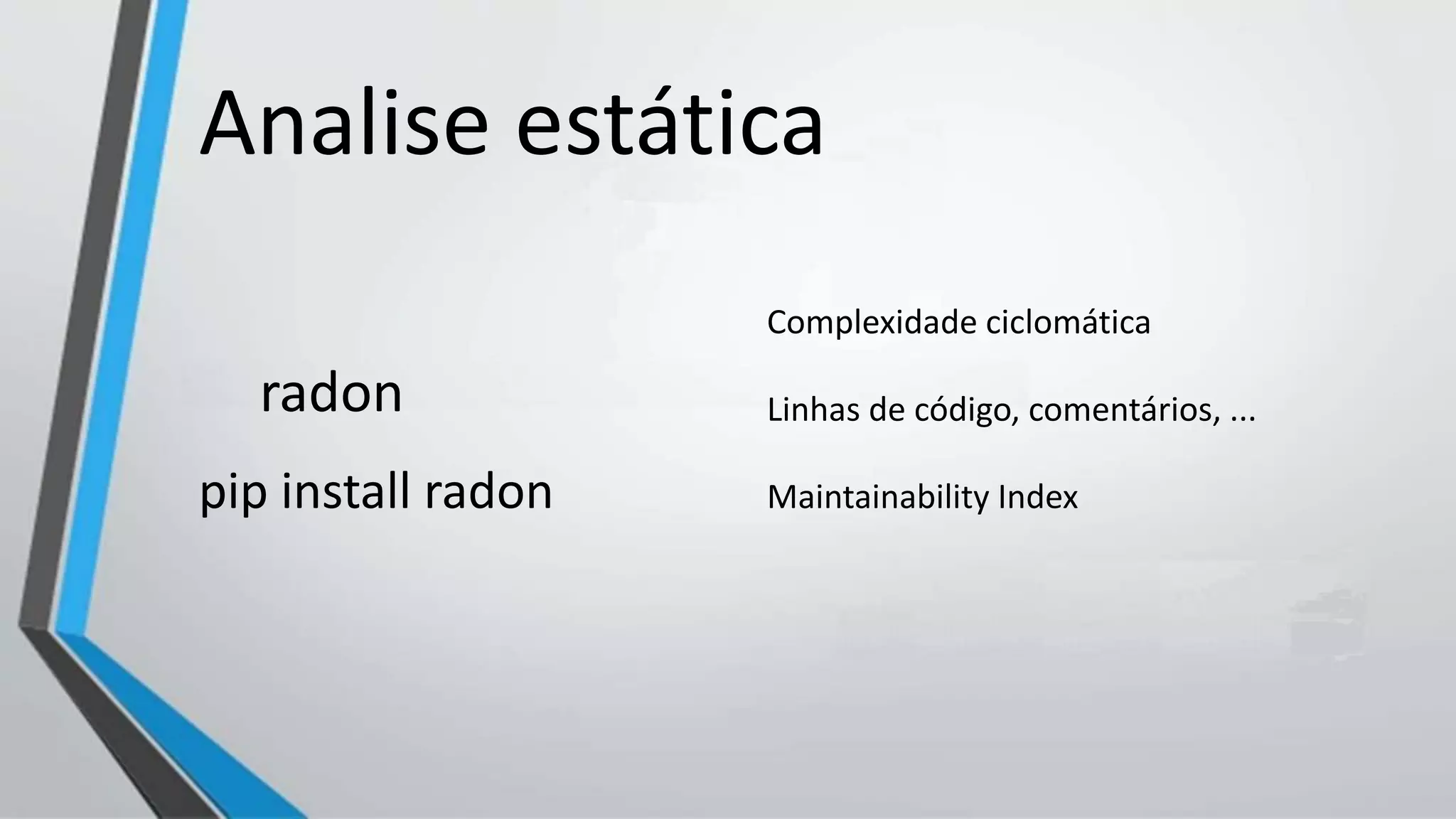 Analise estática

radon

pip install radon

Complexidade ciclomática

Linhas de código, comentários, ...

Maintainability Index